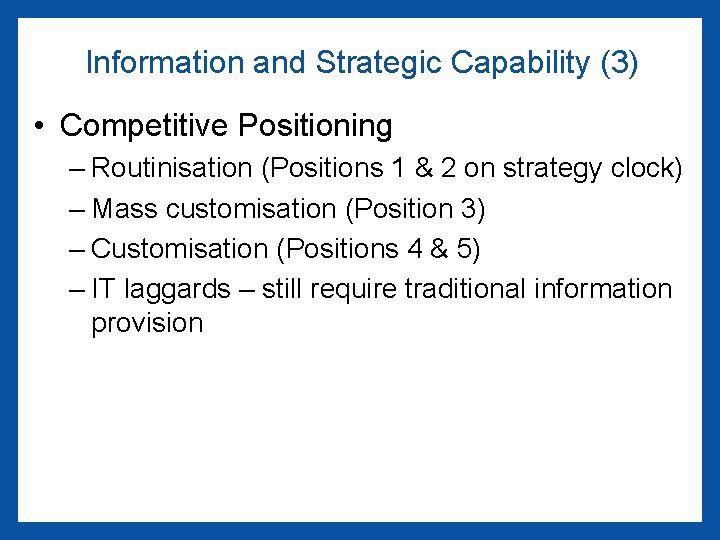 Information and Strategic Capability (3)

• Competitive Positioning

– Routinisation (Positions 1 & 2 on strategy clock)

– Mass customisation (Position 3)

– Customisation (Positions 4 & 5)

– IT laggards – still require traditional information provision